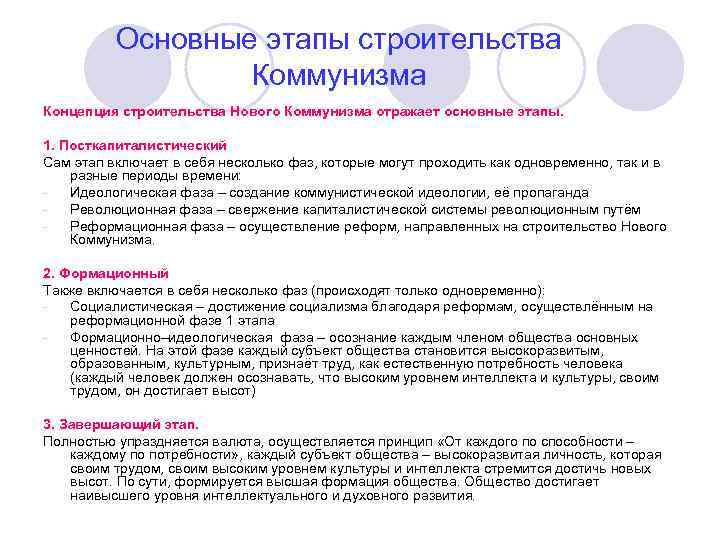 Основные этапы строительства Коммунизма

Концепция строительства Нового Коммунизма отражает основные этапы.

1. Посткапиталистический
Сам этап включает в себя несколько фаз, которые могут проходить как одновременно, так и в разные периоды времени:
- Идеологическая фаза – создание коммунистической идеологии, её пропаганда
- Революционная фаза – свержение капиталистической системы революционным путём
- Реформационная фаза – осуществление реформ, направленных на строительство Нового Коммунизма.

2. Формационный
Также включается в себя несколько фаз (происходят только одновременно):
- Социалистическая – достижение социализма благодаря реформам, осуществлённым на реформационной фазе 1 этапа
- Формационно–идеологическая фаза – осознание каждым членом общества основных ценностей. На этой фазе каждый субъект общества становится высокоразвитым, образованным, культурным, признаёт труд, как естественную потребность человека (каждый человек должен осознавать, что высоким уровнем интеллекта и культуры, своим трудом, он достигает высот)

3. Завершающий этап.
Полностью упраздняется валюта, осуществляется принцип «От каждого по способности – каждому по потребности», каждый субъект общества – высокоразвитая личность, которая своим трудом, своим высоким уровнем культуры и интеллекта стремится достичь новых высот. По сути, формируется высшая формация общества. Общество достигает наивысшего уровня интеллектуального и духовного развития.